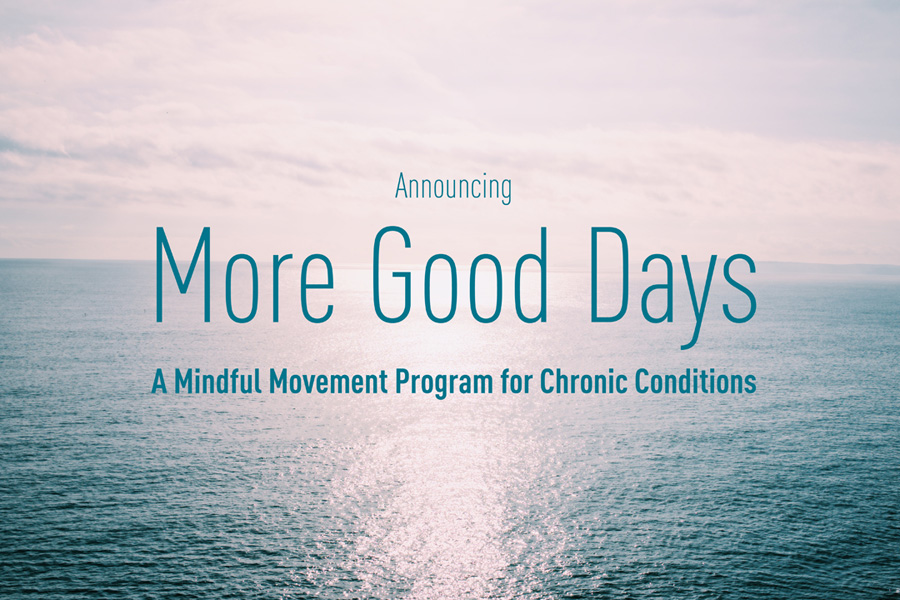 Announcing

More Good Days

A Mindful Movement Program for Chronic Conditions